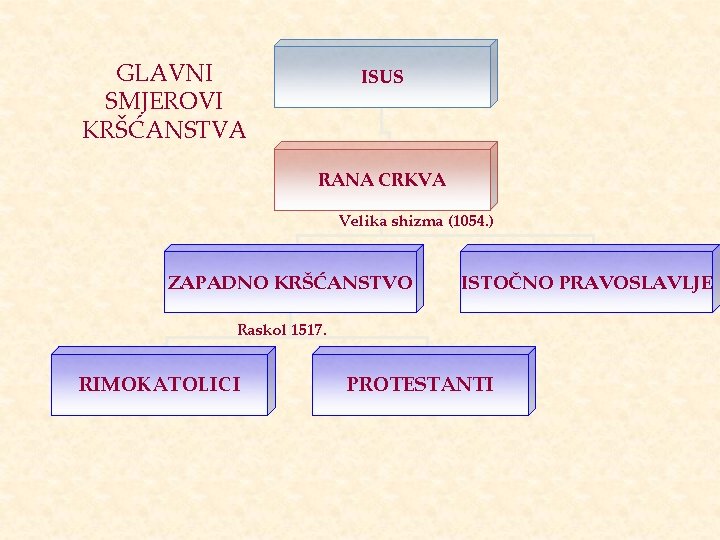 GLAVNI SMJEROVI KRŠĆANSTVA

ISUS

RANA CRKVA

Velika shizma (1054.)

ZAPADNO KRŠĆANSTVO

ISTOČNO PRAVOSLAVLJE

Raskol 1517.

RIMOKATOLICI

PROTESTANTI